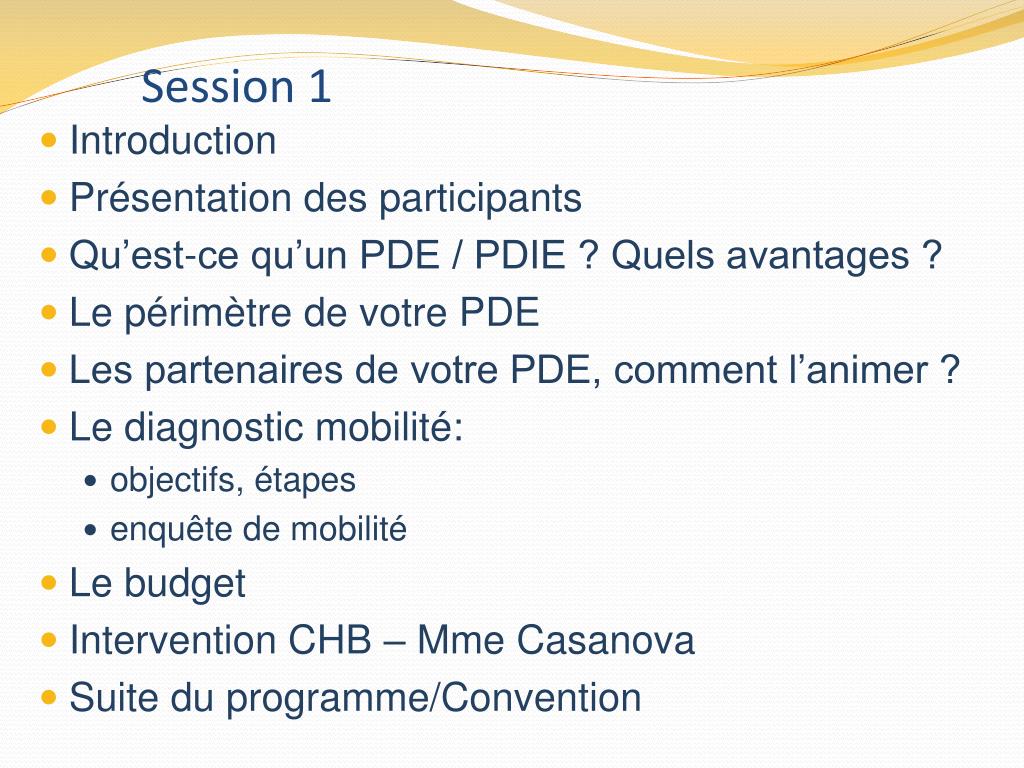 Session 1

- Introduction
- Présentation des participants
- Qu’est-ce qu’un PDE / PDIE ? Quels avantages ?
- Le périmètre de votre PDE
- Les partenaires de votre PDE, comment l’animer ?
- Le diagnostic mobilité:
  - objectifs, étapes
  - enquête de mobilité
- Le budget
- Intervention CHB – Mme Casanova
- Suite du programme/Convention